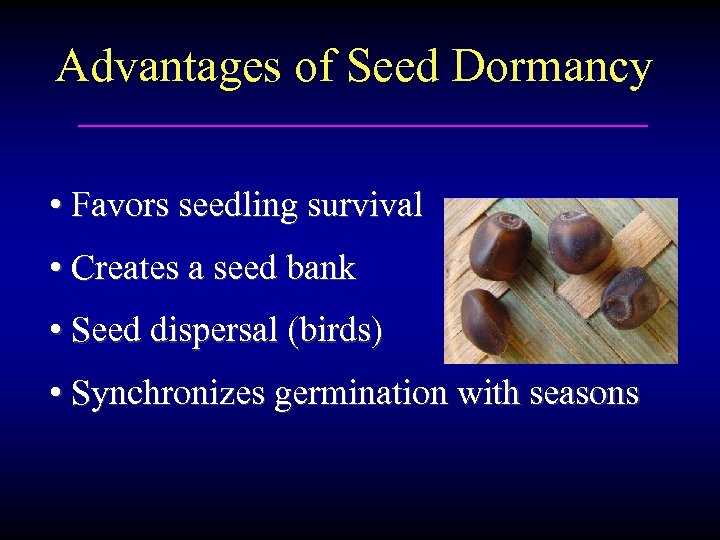 Advantages of Seed Dormancy

• Favors seedling survival
• Creates a seed bank
• Seed dispersal (birds)
• Synchronizes germination with seasons